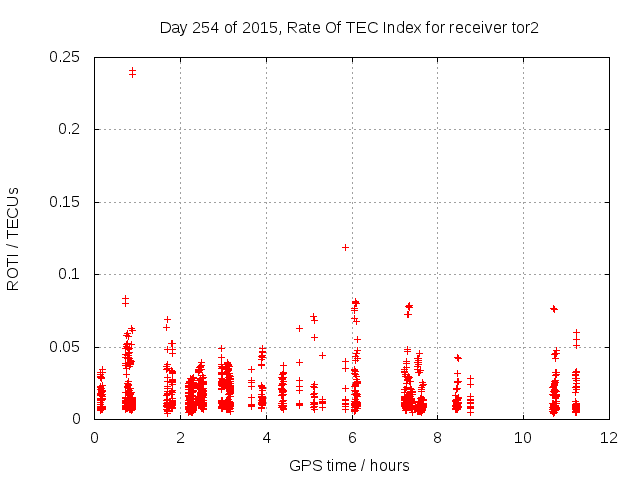 Day 254 of 2015, Rate Of TEC Index for receiver tor2

ROTI / TECUs

0.25
0.2
0.15
0.1
0.05
0

0
2
4
6
8
10
12

GPS time / hours